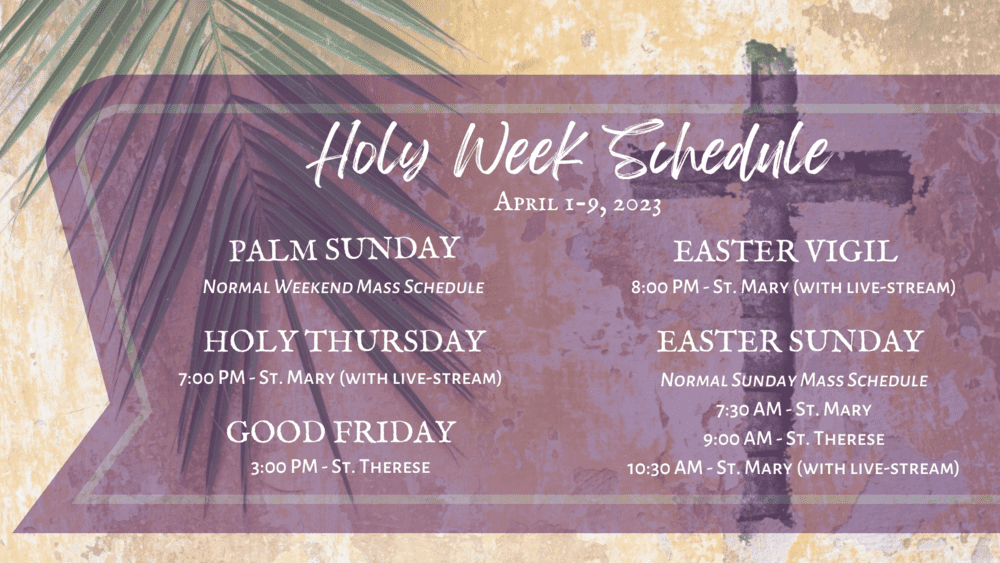 Holy Week Schedule

April 1-9, 2023

PALM SUNDAY

Normal Weekend Mass Schedule

HOLY THURSDAY

7:00 PM - St. Mary (with live-stream)

GOOD FRIDAY

3:00 PM - St. Therese

EASTER VIGIL

8:00 PM - St. Mary (with live-stream)

EASTER SUNDAY

Normal Sunday Mass Schedule

7:30 AM - St. Mary

9:00 AM - St. Therese

10:30 AM - St. Mary (with live-stream)